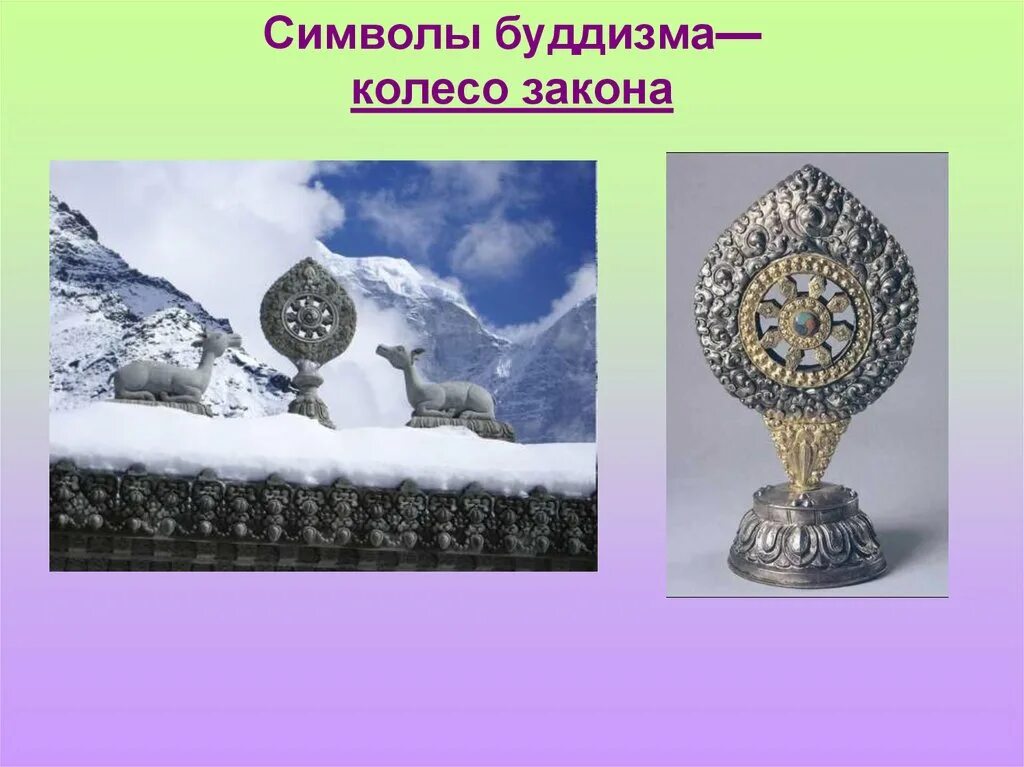 Символы буддизма—
колесо закона